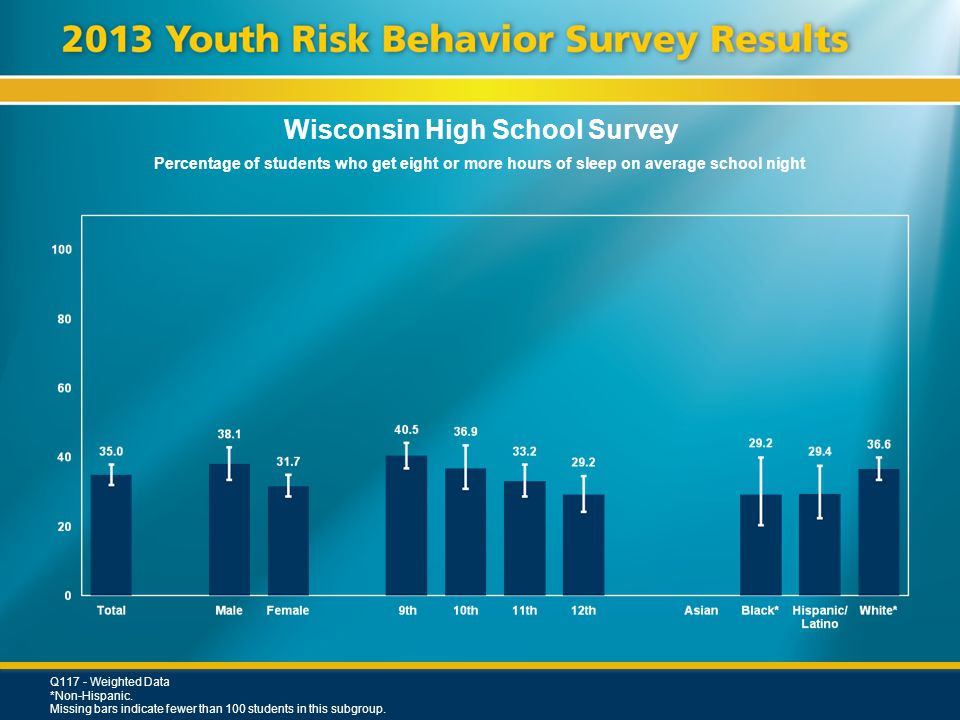 2013 Youth Risk Behavior Survey Results

Wisconsin High School Survey

Percentage of students who get eight or more hours of sleep on average school night

100
80
60
40
20
0

35.0
38.1
31.7
40.5
36.9
33.2
29.2
29.2
29.4
36.6

Total
Male
Female
9th
10th
11th
12th
Asian
Black*
Hispanic/ Latino
White*

Q117 - Weighted Data
*Non-Hispanic.
Missing bars indicate fewer than 100 students in this subgroup.